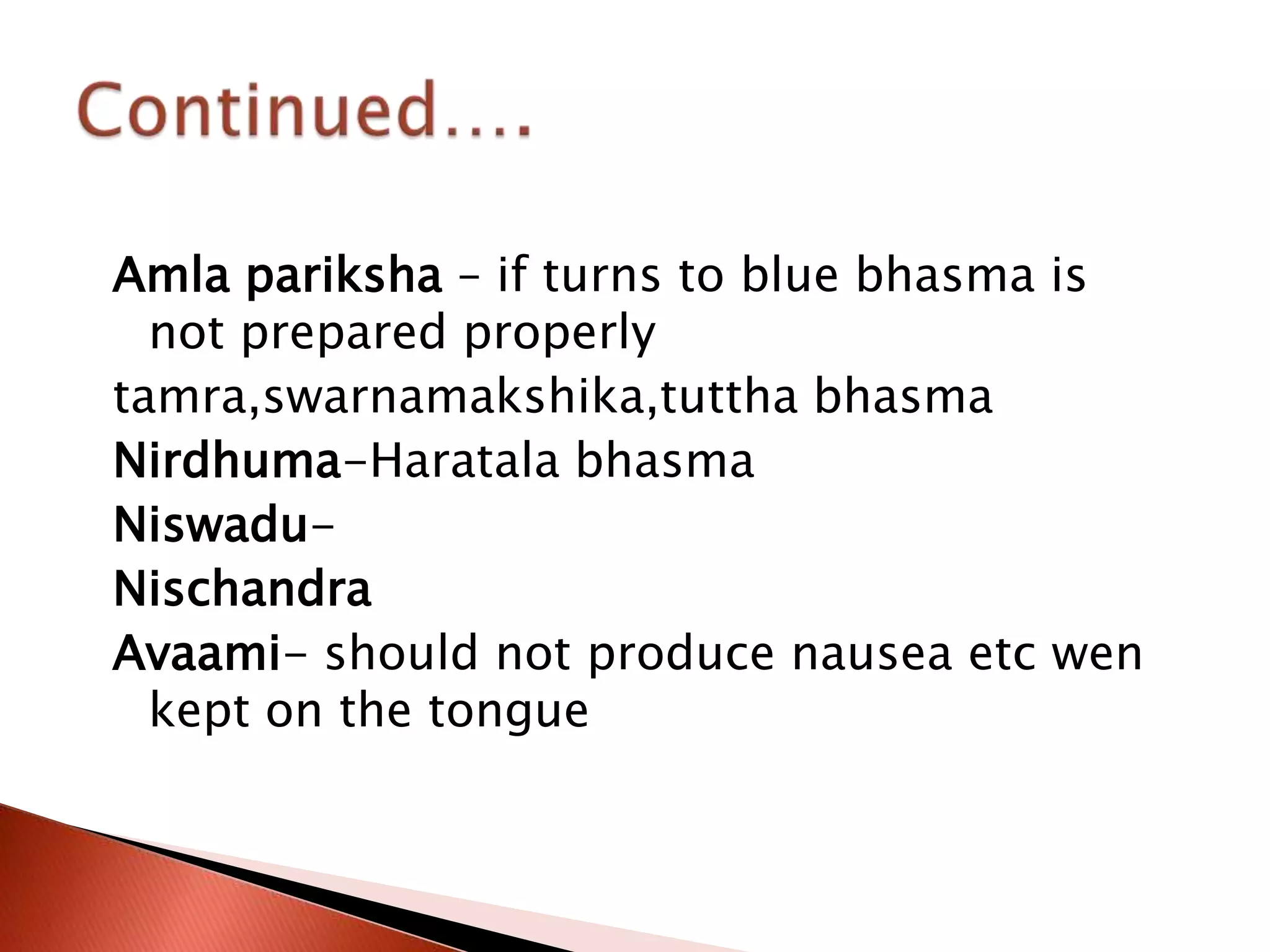 Continued….

Amla pariksha – if turns to blue bhasma is not prepared properly

tamra,swarnamakshika,tuttha bhasma

Nirdhuma-Haratala bhasma

Niswadu-

Nischandra

Avaami- should not produce nausea etc wen kept on the tongue